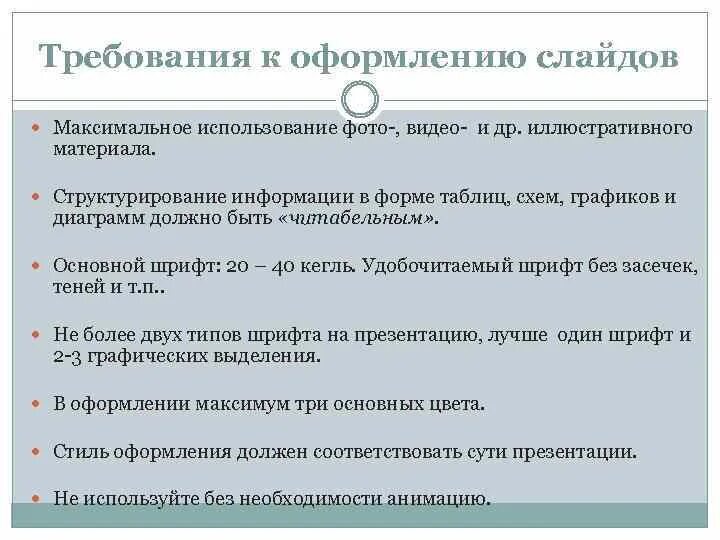 Требования к оформлению слайдов

Максимальное использование фото-, видео- и др. иллюстративного материала.

Структурирование информации в форме таблиц, схем, графиков и диаграмм должно быть «читабельным».

Основной шрифт: 20 – 40 кегль. Удобочитаемый шрифт без засечек, теней и т.п..

Не более двух типов шрифта на презентацию, лучше один шрифт и 2-3 графических выделения.

В оформлении максимум три основных цвета.

Стиль оформления должен соответствовать сути презентации.

Не используйте без необходимости анимацию.